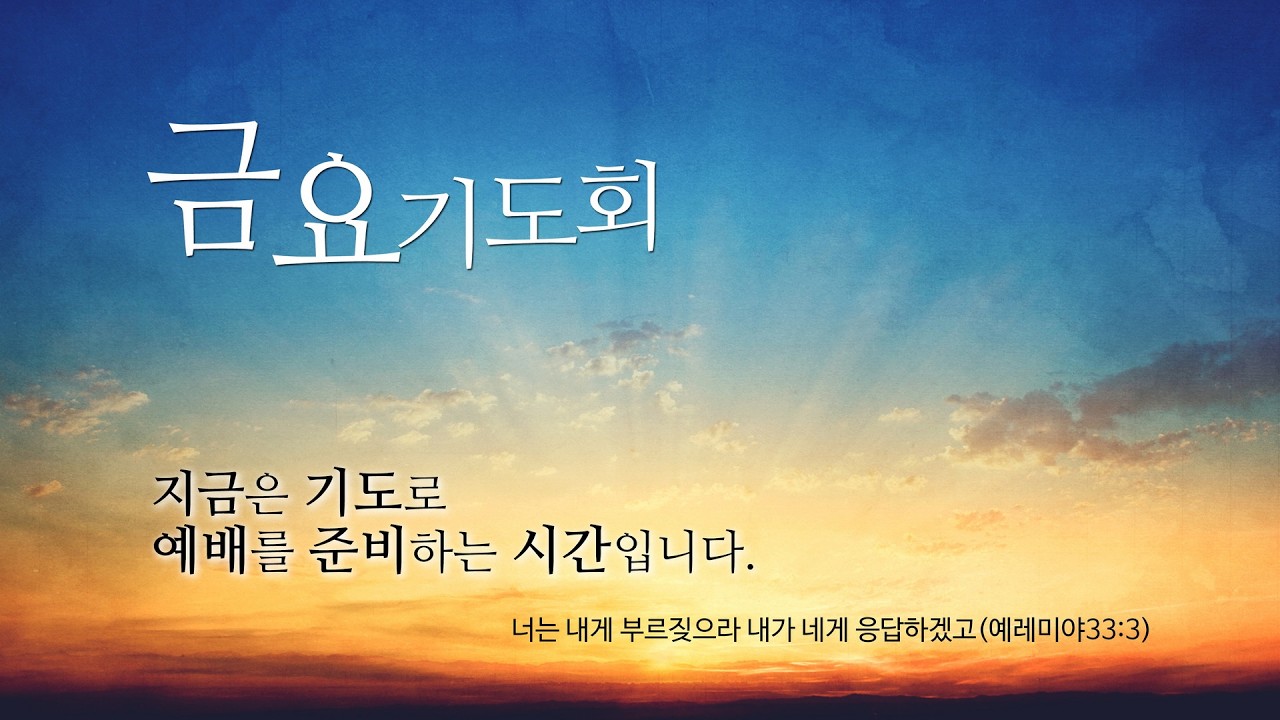 금요기도회

지금은 기도로
예배를 준비하는 시간입니다.

너는 내게 부르짖으라 내가 네게 응답하겠고(예레미야33:3)